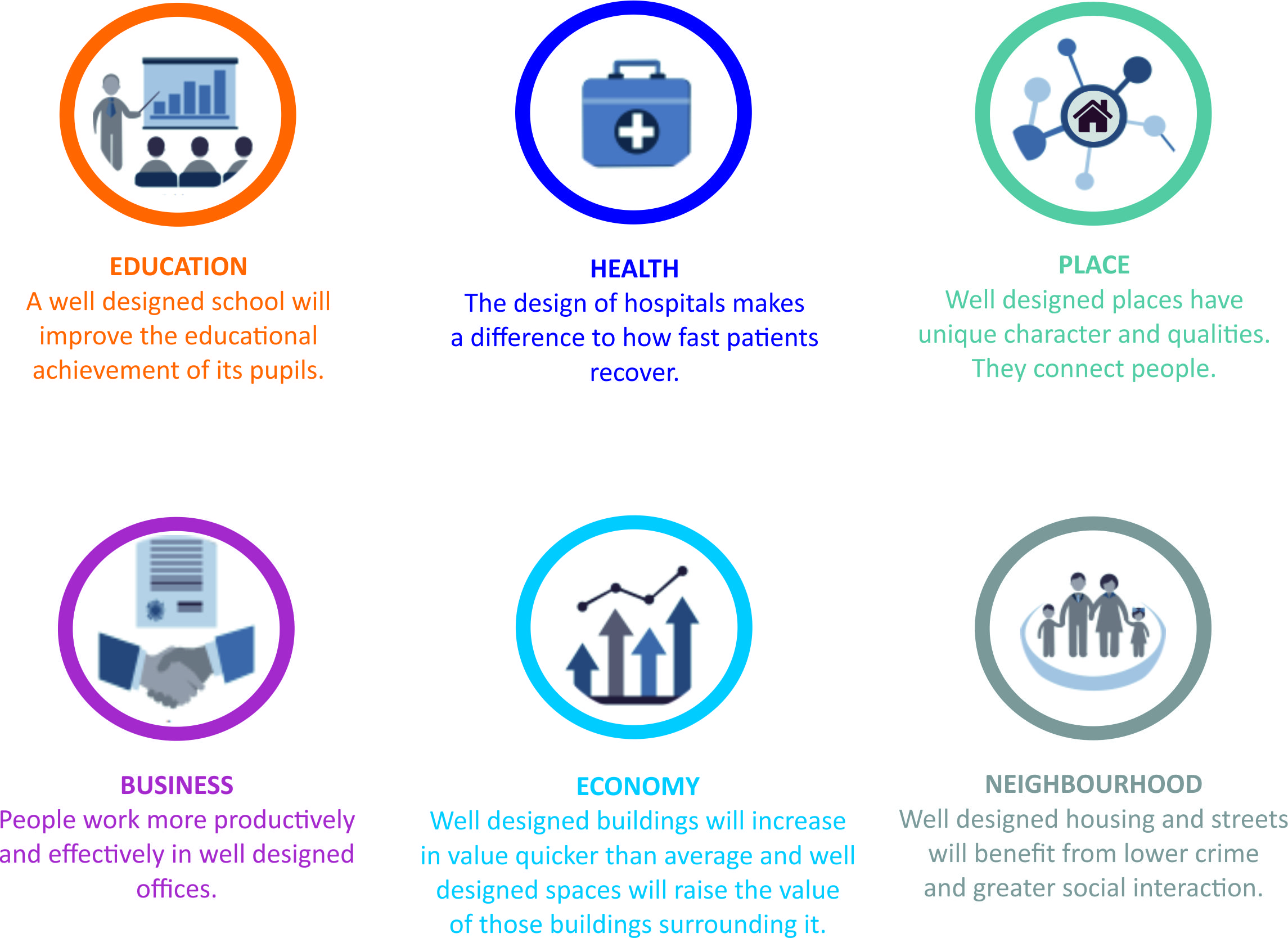 EDUCATION
A well designed school will improve the educational achievement of its pupils.

HEALTH
The design of hospitals makes a difference to how fast patients recover.

PLACE
Well designed places have unique character and qualities. They connect people.

BUSINESS
People work more productively and effectively in well designed offices.

ECONOMY
Well designed buildings will increase in value quicker than average and well designed spaces will raise the value of those buildings surrounding it.

NEIGHBOURHOOD
Well designed housing and streets will benefit from lower crime and greater social interaction.